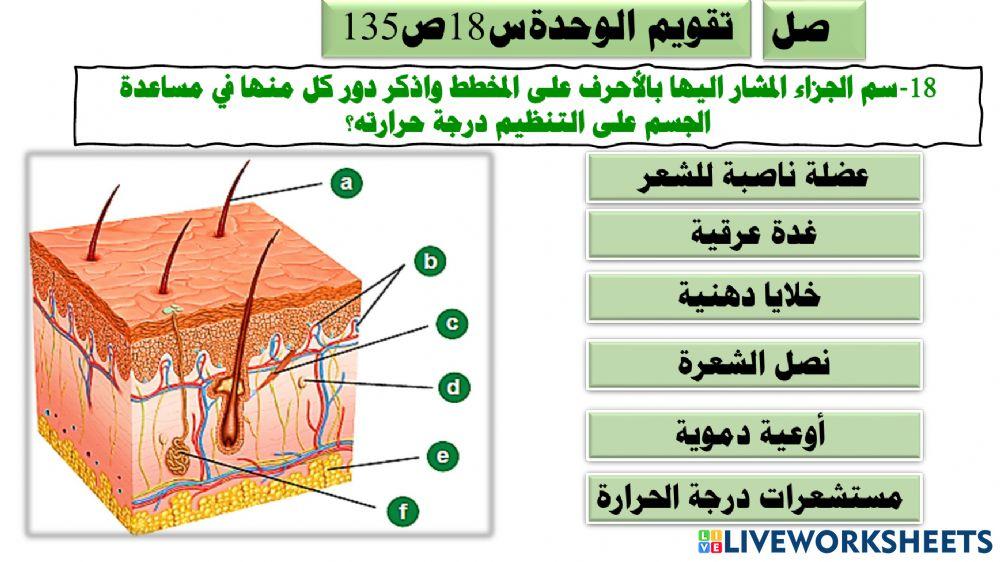 صل

تقويم الوحدةس18ص135

18-سم الجزاء المشار اليها بالأحرف على المخطط واذكر دور كل منها في مساعدة الجسم على التنظيم درجة حرارته؟

a
b
c
d
e
f

عضلة ناصبة للشعر
غدة عرقية
خلايا دهنية
نصل الشعرة
أوعية دموية
مستشعرات درجة الحرارة

LIVEWORKSHEETS